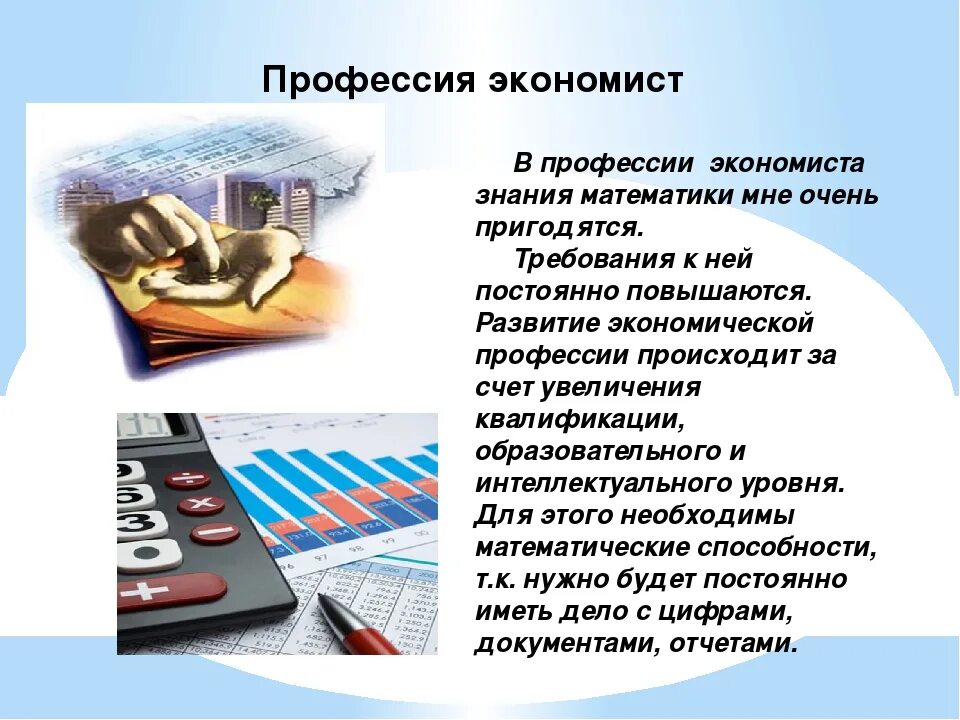 Профессия экономист

В профессии экономиста знания математики мне очень пригодятся.

Требования к ней постоянно повышаются. Развитие экономической профессии происходит за счет увеличения квалификации, образовательного и интеллектуального уровня. Для этого необходимы математические способности, т.к. нужно будет постоянно иметь дело с цифрами, документами, отчетами.